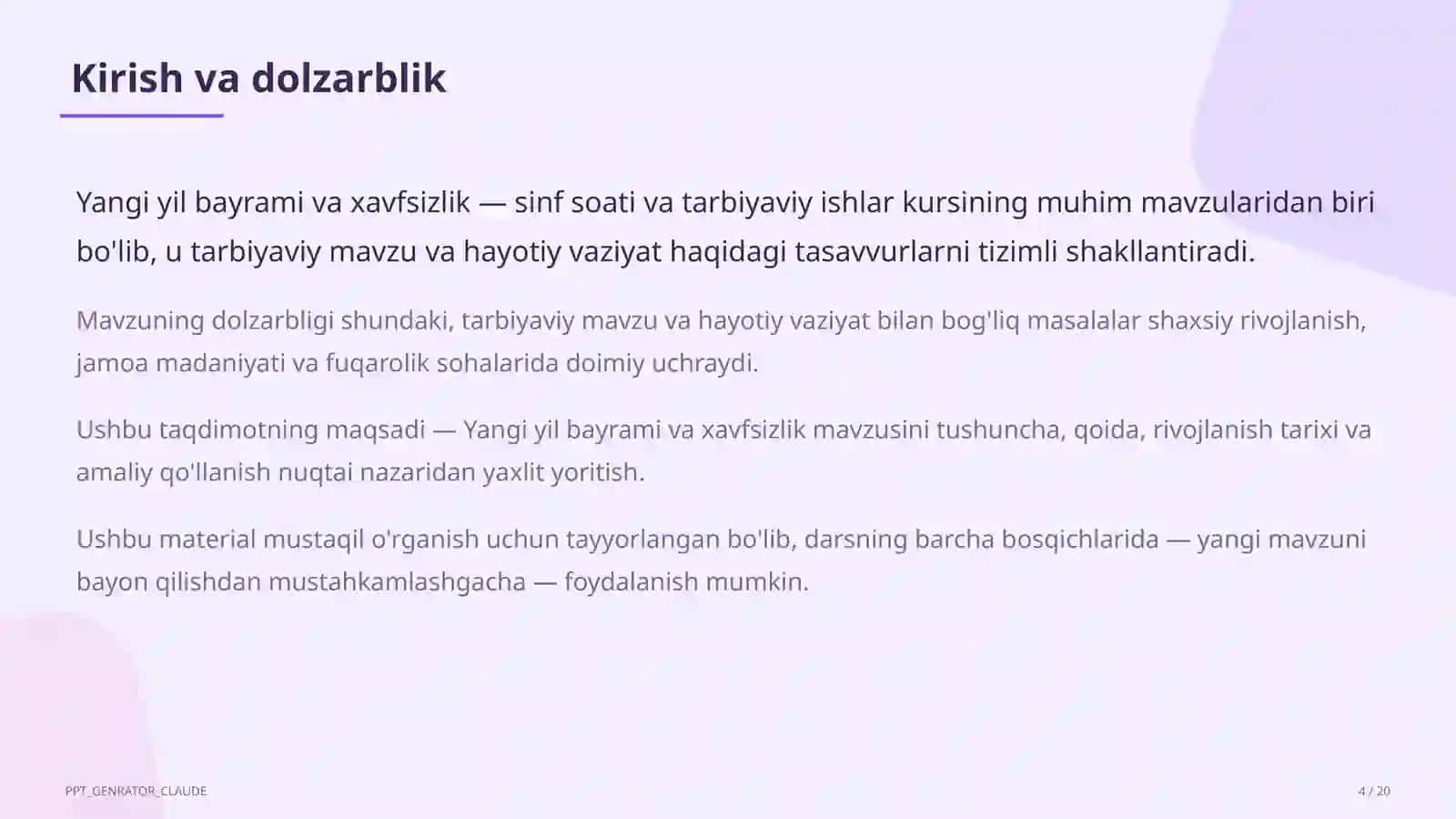 Kirish va dolzarblik

Yangi yil bayrami va xavfsizlik — sinf soati va tarbiyaviy ishlar kursining muhim mavzularidan biri bo'lib, u tarbiyaviy mavzu va hayotiy vaziyat haqidagi tasavvurlarni tizimli shakllantiradi.

Mavzuning dolzarbligi shundaki, tarbiyaviy mavzu va hayotiy vaziyat bilan bog'liq masalalar shaxsiy rivojlanish, jamoa madaniyati va fuqarolik sohalarida doimiy uchraydi.

Ushbu taqdimotning maqsadi — Yangi yil bayrami va xavfsizlik mavzusini tushuncha, qoida, rivojlanish tarixi va amaliy qo'llanish nuqtai nazaridan yaxlit yoritish.

Ushbu material mustaqil o'rganish uchun tayyorlangan bo'lib, darsning barcha bosqichlarida — yangi mavzuni bayon qilishdan mustahkamlashgacha — foydalanish mumkin.

PPT_GENRATOR_CLAUDE

4 / 20